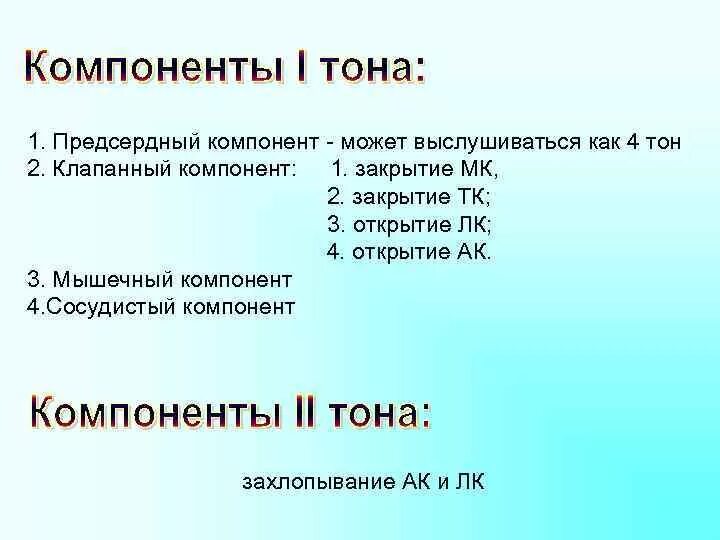 Компоненты I тона:

1. Предсердный компонент - может выслушиваться как 4 тон
2. Клапанный компонент: 1. закрытие МК,
2. закрытие ТК;
3. открытие ЛК;
4. открытие АК.
3. Мышечный компонент
4.Сосудистый компонент

Компоненты II тона:

захлопывание АК и ЛК